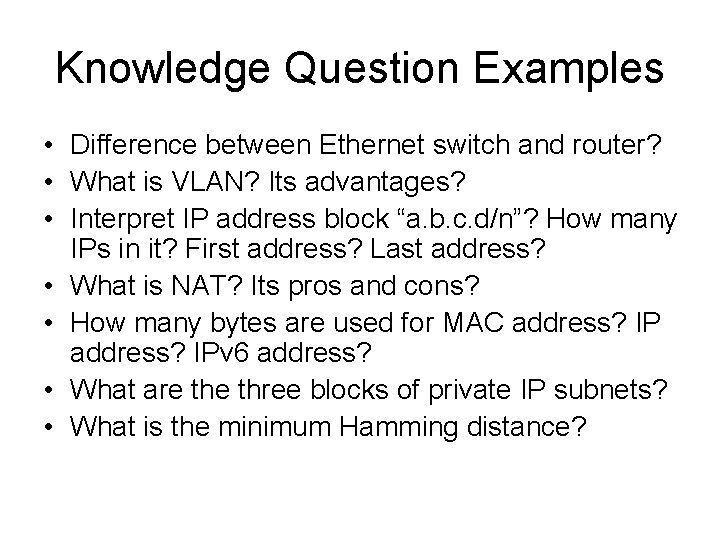 Knowledge Question Examples

• Difference between Ethernet switch and router?
• What is VLAN? Its advantages?
• Interpret IP address block “a.b.c.d/n”? How many IPs in it? First address? Last address?
• What is NAT? Its pros and cons?
• How many bytes are used for MAC address? IP address? IPv6 address?
• What are the three blocks of private IP subnets?
• What is the minimum Hamming distance?